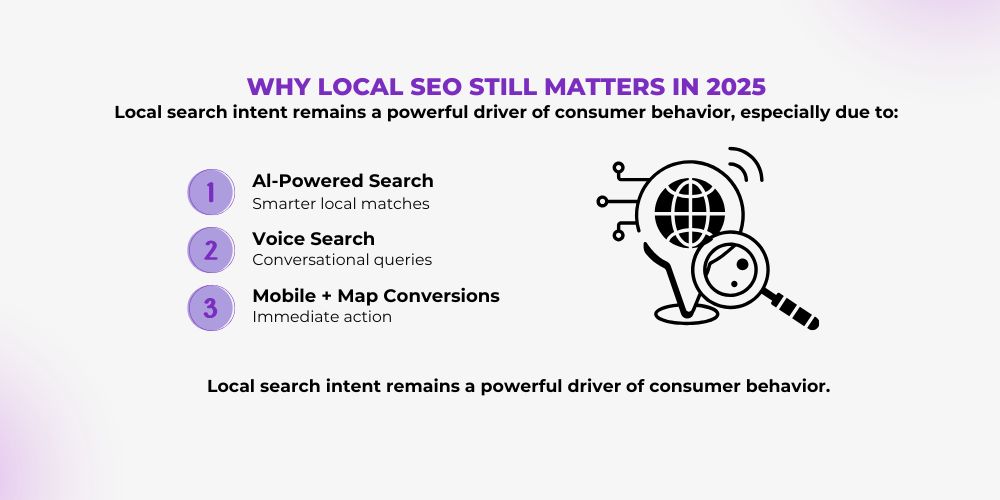 WHY LOCAL SEO STILL MATTERS IN 2025
Local search intent remains a powerful driver of consumer behavior, especially due to:

1
AI-Powered Search
Smarter local matches

2
Voice Search
Conversational queries

3
Mobile + Map Conversions
Immediate action

Local search intent remains a powerful driver of consumer behavior.